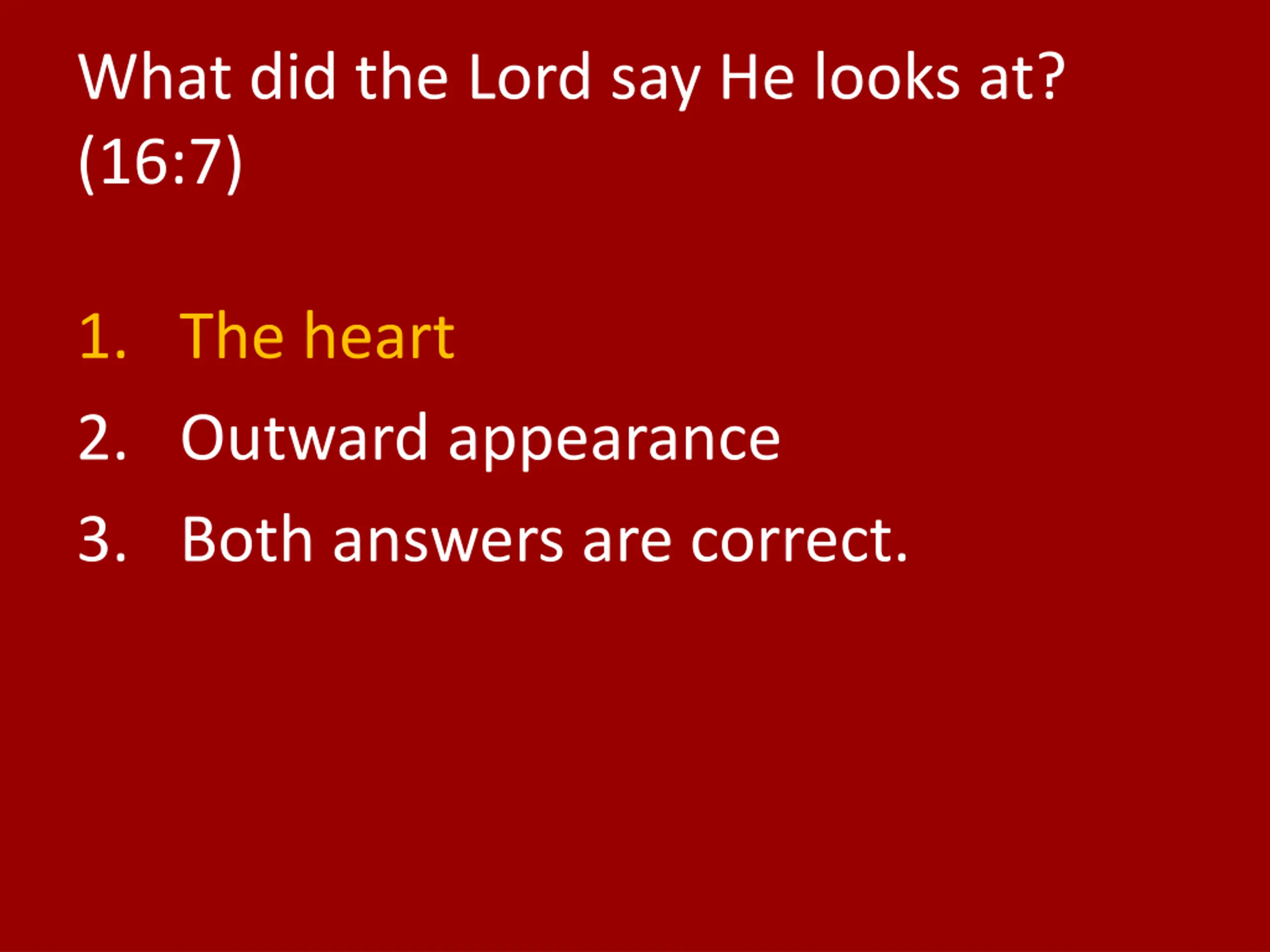 What did the Lord say He looks at? (16:7)

1. The heart
2. Outward appearance
3. Both answers are correct.